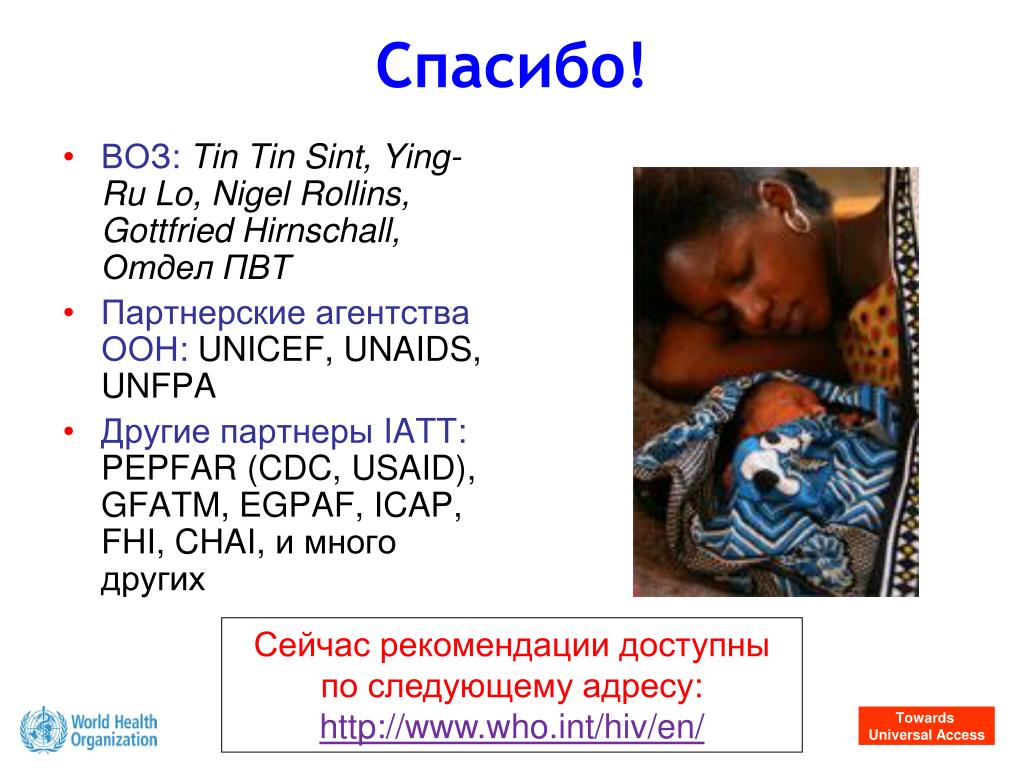 Спасибо!

• ВОЗ: Tin Tin Sint, Ying-Ru Lo, Nigel Rollins, Gottfried Hirnschall, Отдел ПВТ
• Партнерские агентства ООН: UNICEF, UNAIDS, UNFPA
• Другие партнеры IATT: PEPFAR (CDC, USAID), GFATM, EGPAF, ICAP, FHI, CHAI, и много других

Сейчас рекомендации доступны по следующему адресу: http://www.who.int/hiv/en/

World Health Organization

Towards Universal Access